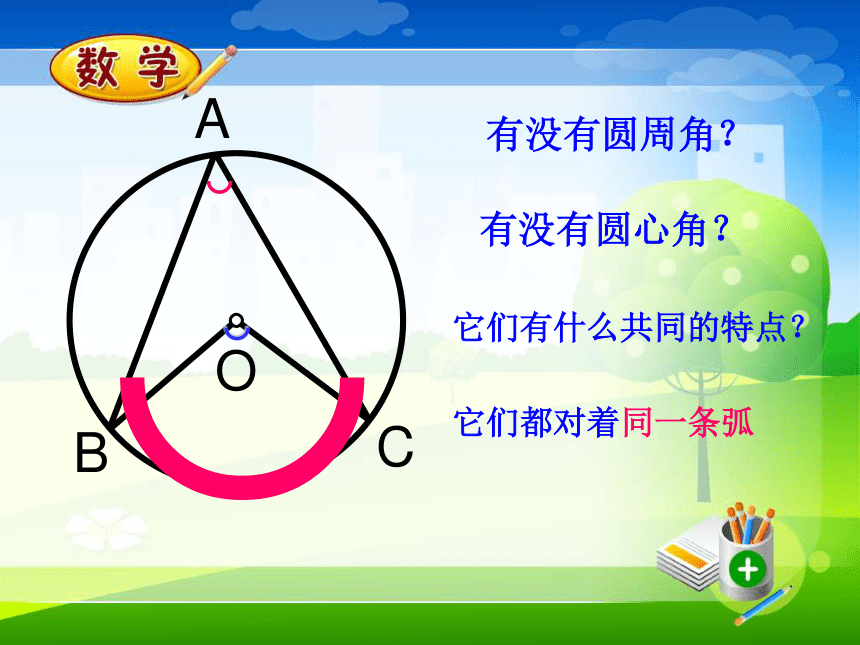 数学

A

O

B

C

有没有圆周角？

有没有圆心角？

它们有什么共同的特点？

它们都对着同一条弧